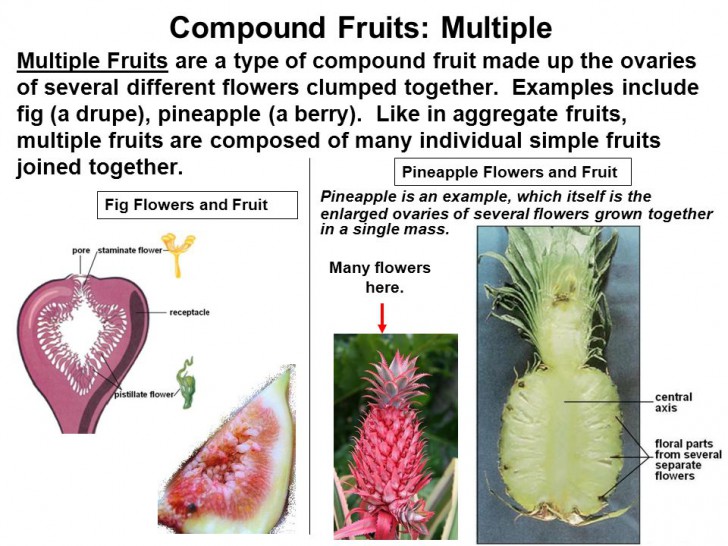 Compound Fruits: Multiple

Multiple Fruits are a type of compound fruit made up the ovaries of several different flowers clumped together. Examples include fig (a drupe), pineapple (a berry). Like in aggregate fruits, multiple fruits are composed of many individual simple fruits joined together.

Fig Flowers and Fruit

pore

staminate flower

receptacle

pistillate flower

Pineapple Flowers and Fruit

Pineapple is an example, which itself is the enlarged ovaries of several flowers grown together in a single mass.

Many flowers here.

central axis

floral parts from several separate flowers